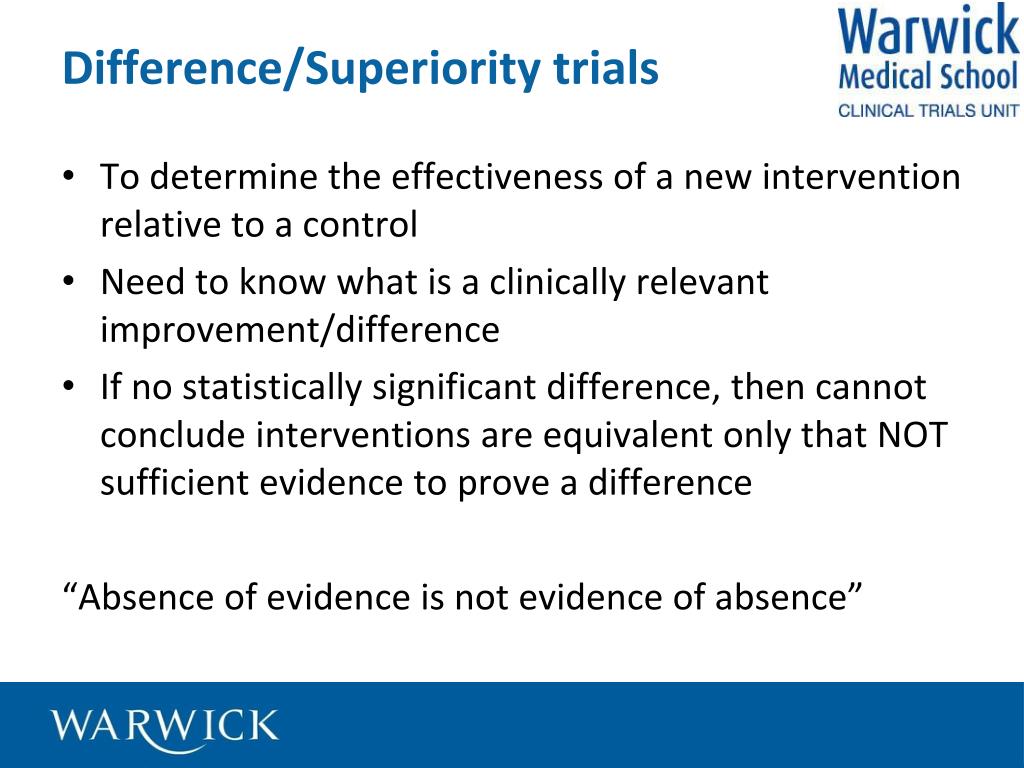 Difference/Superiority trials

Warwick
Medical School
CLINICAL TRIALS UNIT

• To determine the effectiveness of a new intervention relative to a control
• Need to know what is a clinically relevant improvement/difference
• If no statistically significant difference, then cannot conclude interventions are equivalent only that NOT sufficient evidence to prove a difference

“Absence of evidence is not evidence of absence”

WARWICK